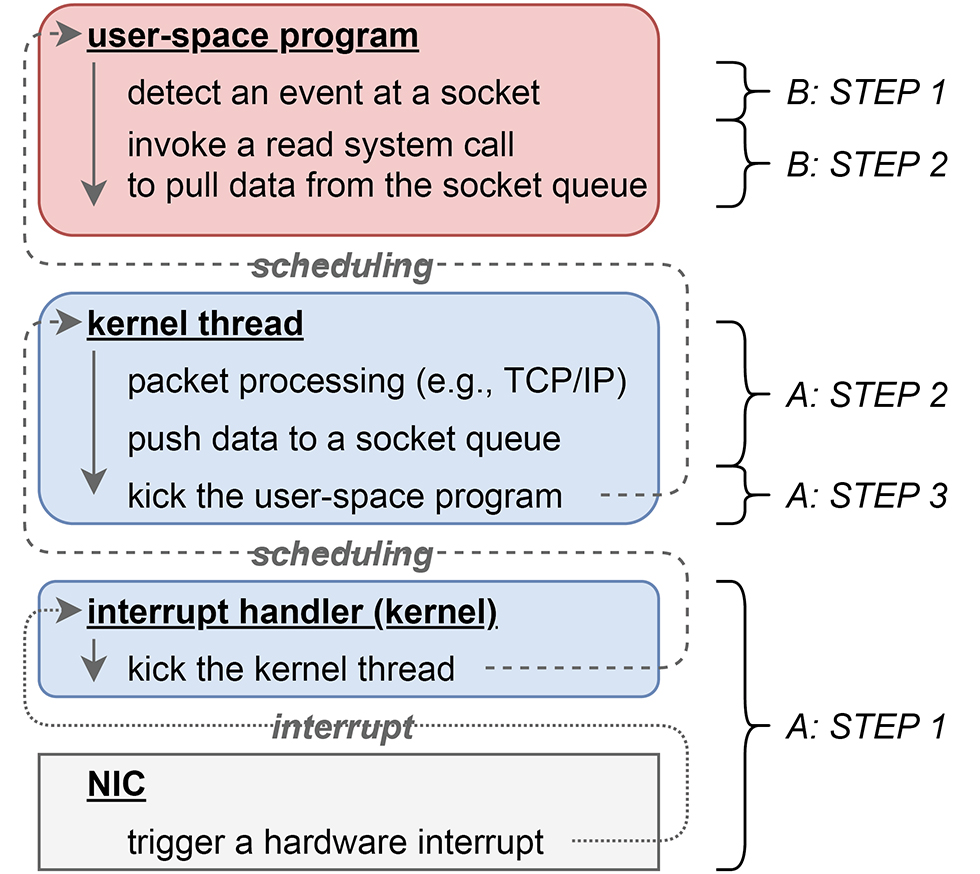 user-space program

detect an event at a socket

invoke a read system call to pull data from the socket queue

B: STEP 1

B: STEP 2

scheduling

kernel thread

packet processing (e.g., TCP/IP)

push data to a socket queue

kick the user-space program

A: STEP 2

A: STEP 3

scheduling

interrupt handler (kernel)

kick the kernel thread

interrupt

NIC

trigger a hardware interrupt

A: STEP 1